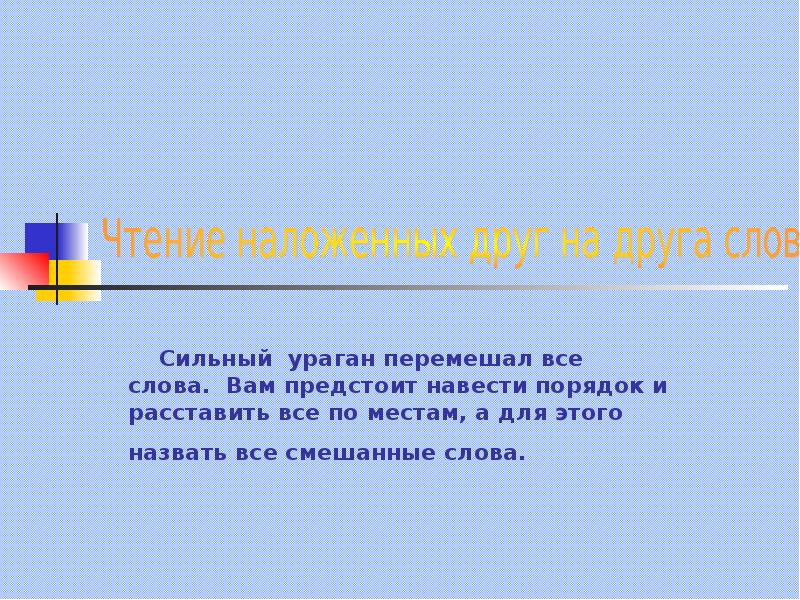 Чтение наложенных друг на друга слов

Сильный ураган перемешал все слова. Вам предстоит навести порядок и расставить все по местам, а для этого назвать все смешанные слова.